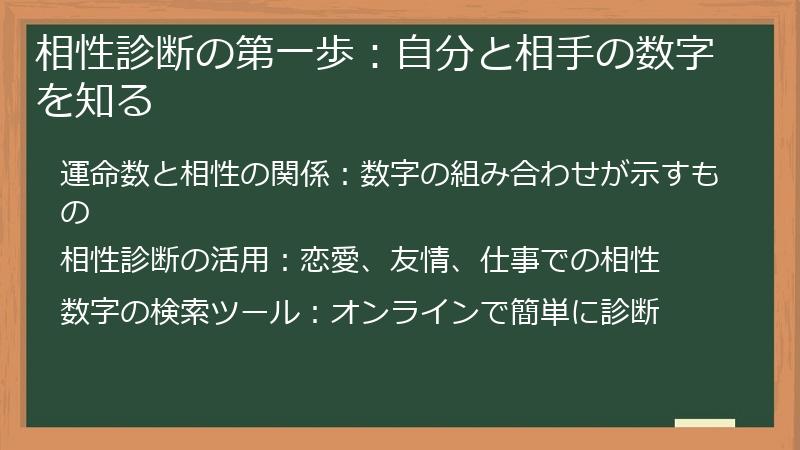 相性診断の第一歩：自分と相手の数字を知る

運命数と相性の関係：数字の組み合わせが示すもの

相性診断の活用：恋愛、友情、仕事での相性

数字の検索ツール：オンラインで簡単に診断